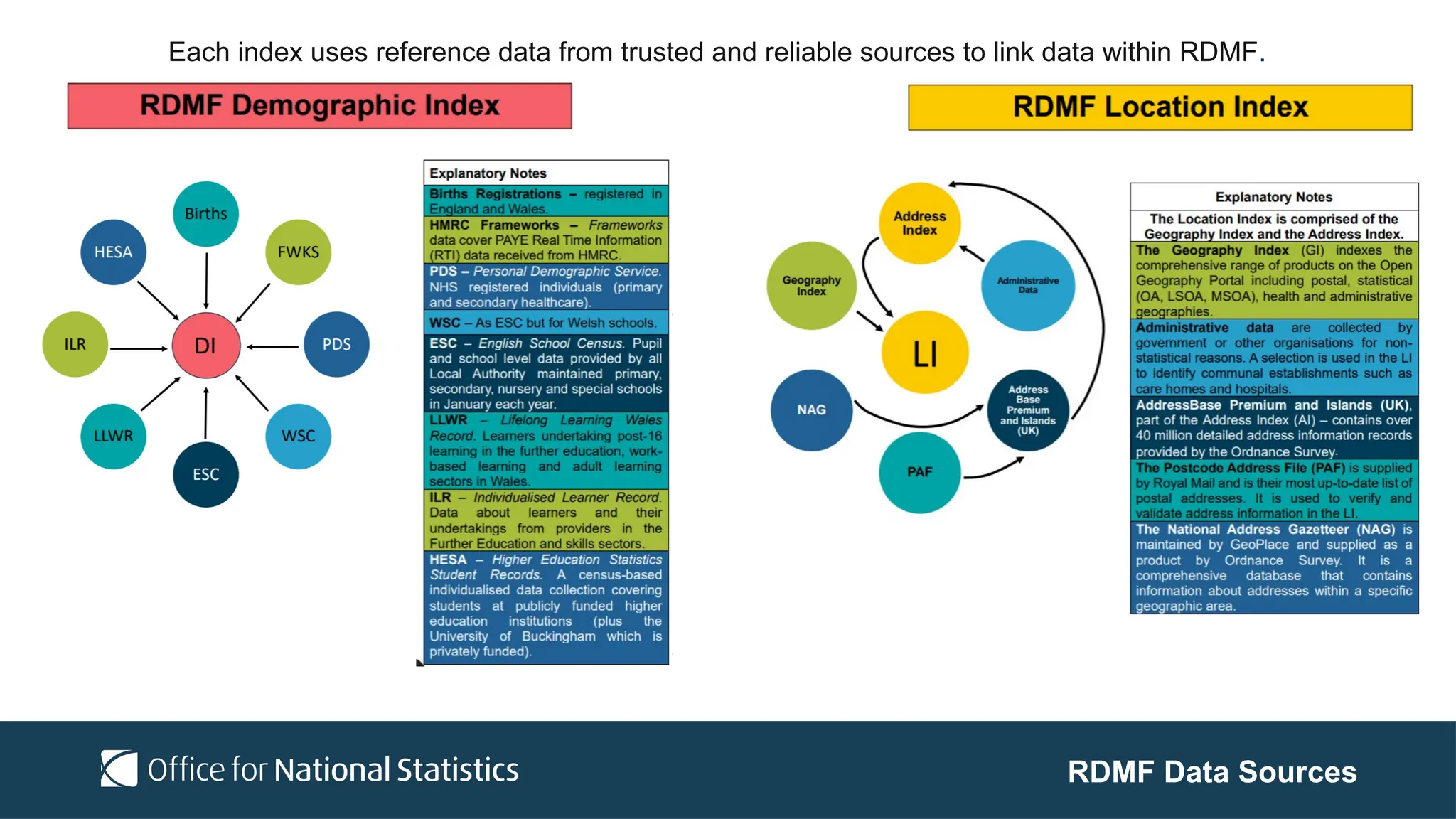 Each index uses reference data from trusted and reliable sources to link data within RDMF.

RDMF Demographic Index

Births
HESA
FWKS
ILR
DI
PDS
LLWR
WSC
ESC

Explanatory Notes

Births Registrations – registered in England and Wales.

HMRC Frameworks – Frameworks data cover PAYE Real Time Information (RTI) data received from HMRC.

PDS – Personal Demographic Service. NHS registered individuals (primary and secondary healthcare).

WSC – As ESC but for Welsh schools.

ESC – English School Census. Pupil and school level data provided by all Local Authority maintained primary, secondary, nursery and special schools in January each year.

LLWR – Lifelong Learning Wales Record. Learners undertaking post-16 learning in the further education, work-based learning and adult learning sectors in Wales.

ILR – Individualised Learner Record. Data about learners and their undertakings from providers in the Further Education and skills sectors.

HESA – Higher Education Statistics Student Records. A census-based individualised data collection covering students at publicly funded higher education institutions (plus the University of Buckingham which is privately funded).

RDMF Location Index

Address Index
Geography Index
Administrative Data
LI
NAG
Address Base Premium and Islands (UK)
PAF

Explanatory Notes

The Location Index is comprised of the Geography Index and the Address Index.

The Geography Index (GI) indexes the comprehensive range of products on the Open Geography Portal including postal, statistical (OA, LSOA, MSOA), health and administrative geographies.

Administrative data are collected by government or other organisations for non-statistical reasons. A selection is used in the LI to identify communal establishments such as care homes and hospitals.

AddressBase Premium and Islands (UK), part of the Address Index (AI) – contains over 40 million detailed address information records provided by the Ordnance Survey.

The Postcode Address File (PAF) is supplied by Royal Mail and is their most up-to-date list of postal addresses. It is used to verify and validate address information in the LI.

The National Address Gazetteer (NAG) is maintained by GeoPlace and supplied as a product by Ordnance Survey. It is a comprehensive database that contains information about addresses within a specific geographic area.

Office for National Statistics

RDMF Data Sources